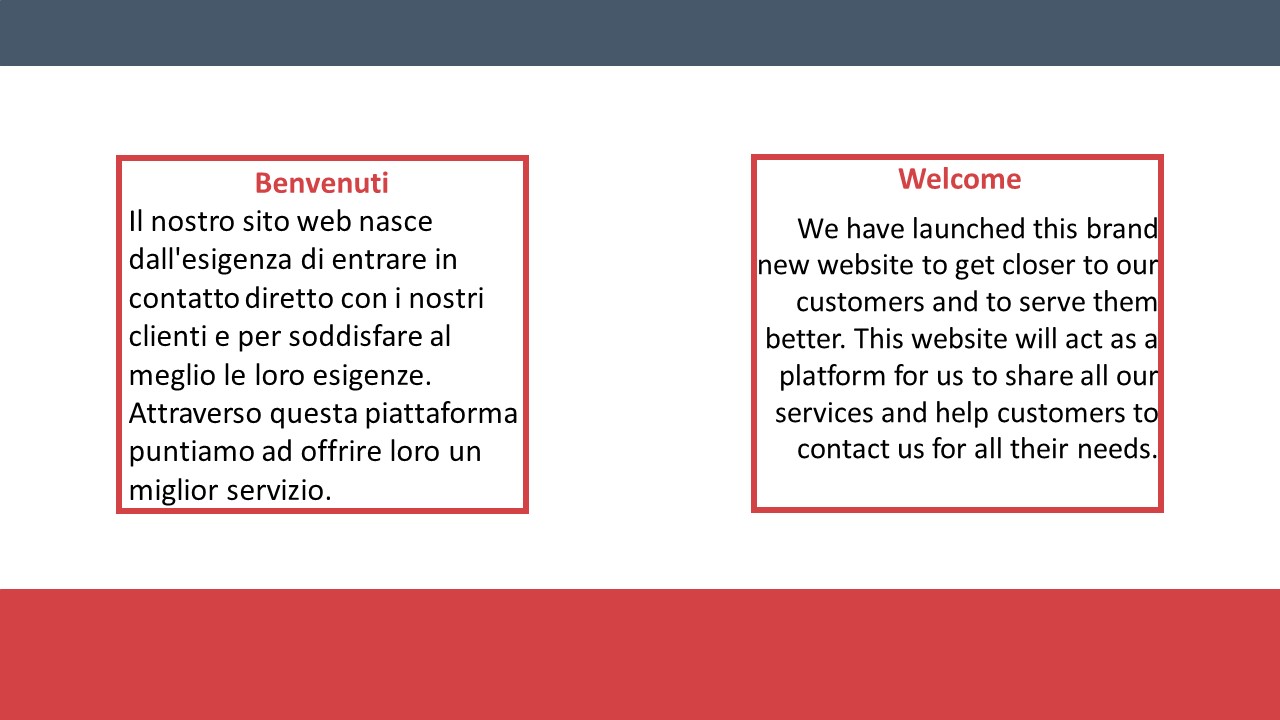 Benvenuti
Il nostro sito web nasce dall'esigenza di entrare in contatto diretto con i nostri clienti e per soddisfare al meglio le loro esigenze. Attraverso questa piattaforma puntiamo ad offrire loro un miglior servizio.

Welcome
We have launched this brand new website to get closer to our customers and to serve them better. This website will act as a platform for us to share all our services and help customers to contact us for all their needs.